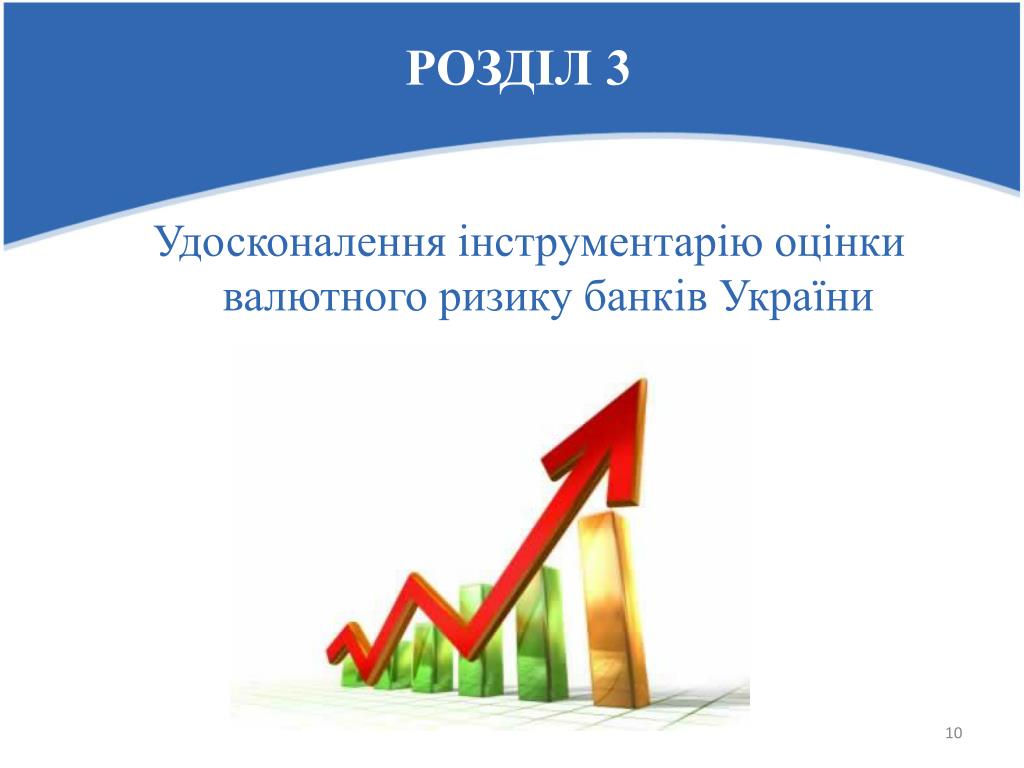 РОЗДІЛ 3

Удосконалення інструментарію оцінки валютного ризику банків України

10